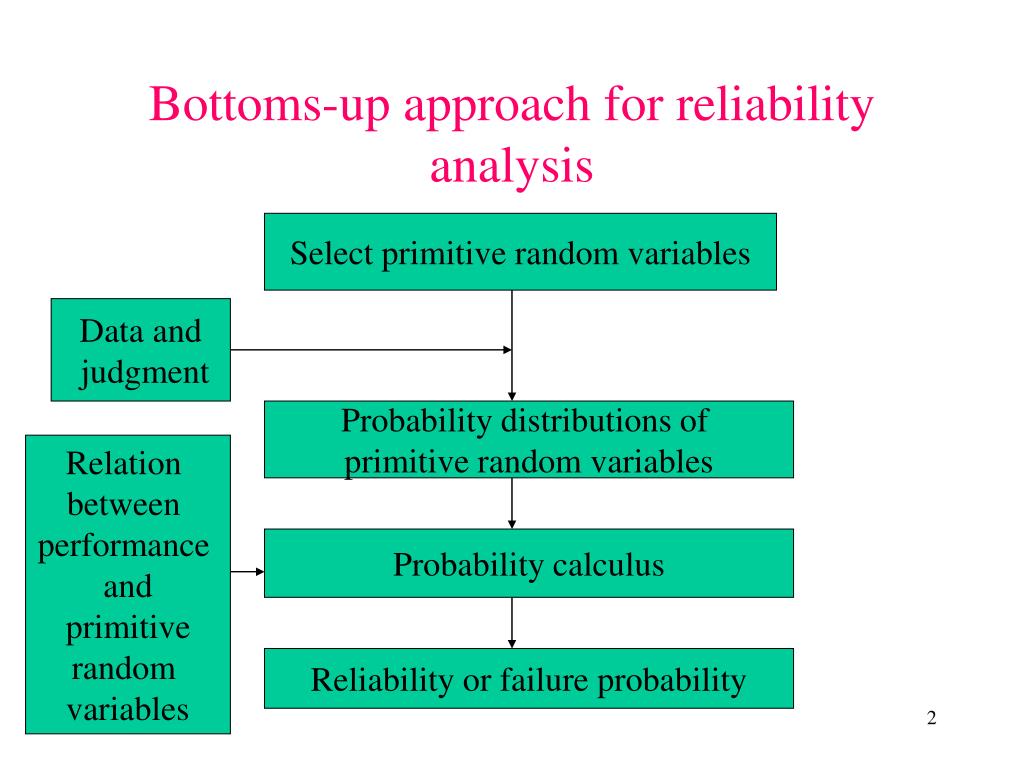 Bottoms-up approach for reliability analysis

Select primitive random variables

Data and judgment

Probability distributions of primitive random variables

Relation between performance and primitive random variables

Probability calculus

Reliability or failure probability

2